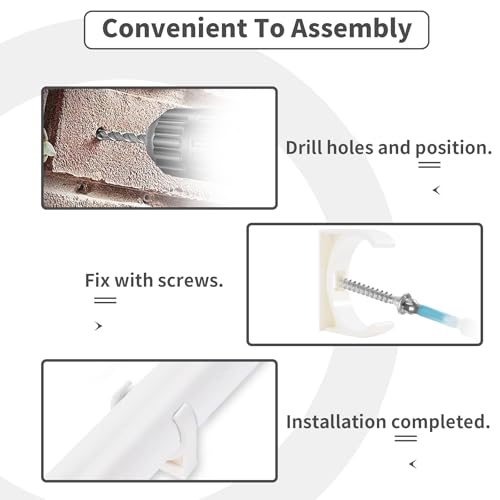 Convenient To Assembly

Drill holes and position.

Fix with screws.

Installation completed.